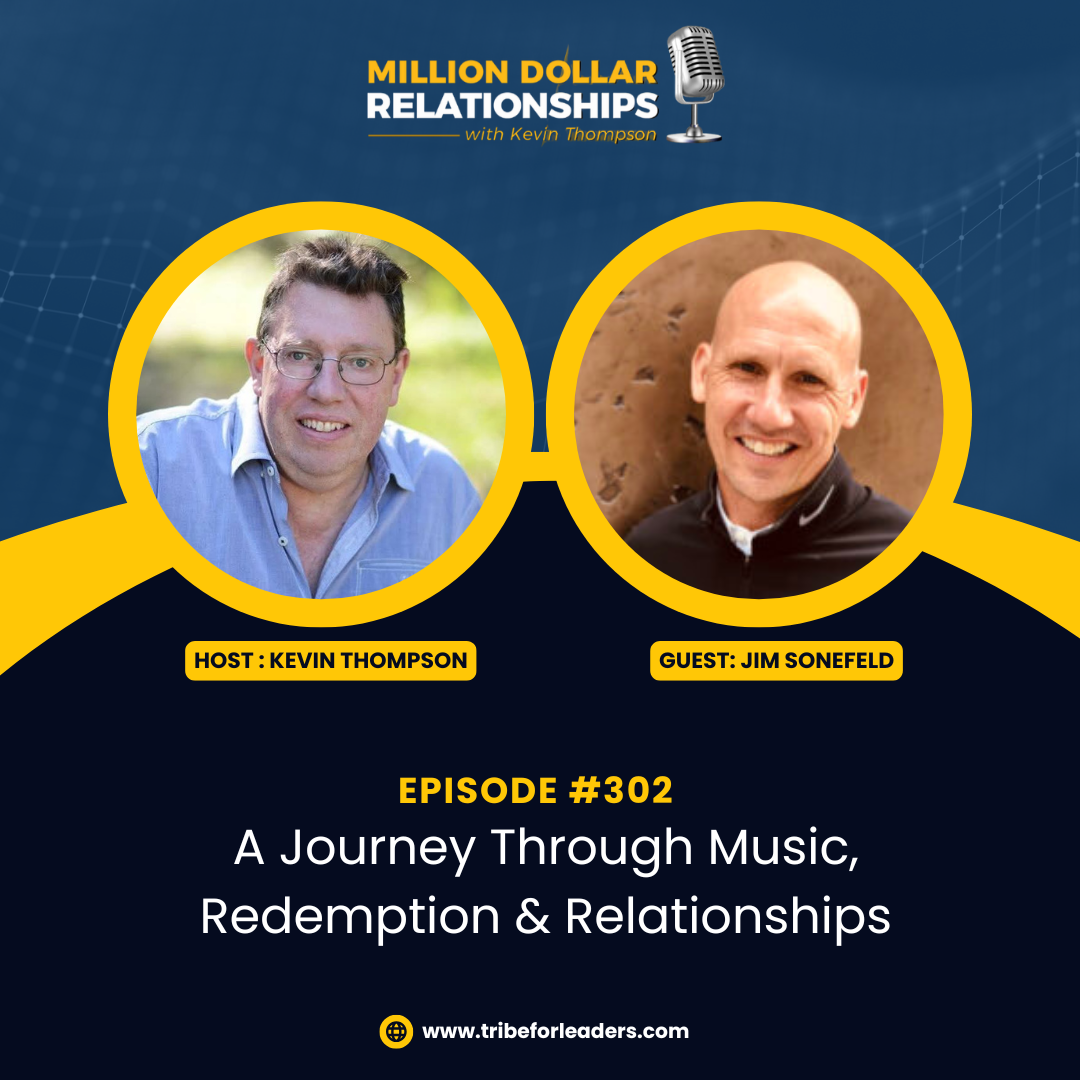 MILLION DOLLAR RELATIONSHIPS
with Kevin Thompson

HOST : KEVIN THOMPSON

GUEST: JIM SONEFELD

EPISODE #302
A Journey Through Music, Redemption & Relationships

www.tribeforleaders.com